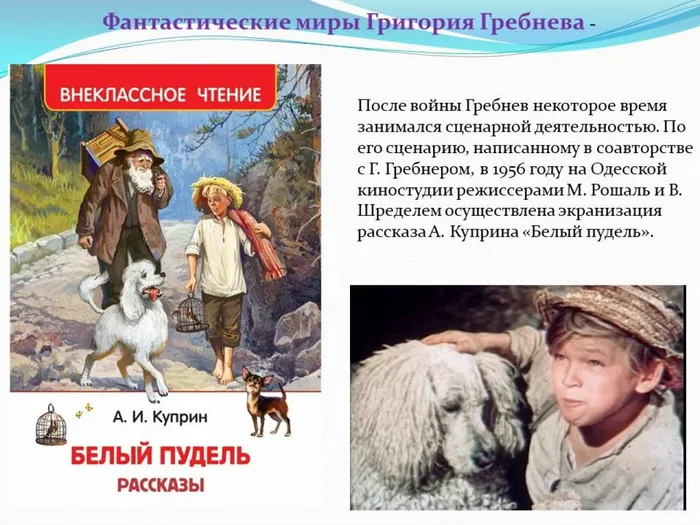 Фантастические миры Григория Гребнева -

ВНЕКЛАССНОЕ ЧТЕНИЕ

А. И. Куприн

БЕЛЫЙ ПУДЕЛЬ

РАССКАЗЫ

После войны Гребнев некоторое время занимался сценарной деятельностью. По его сценарию, написанному в соавторстве с Г. Гребнером, в 1956 году на Одесской киностудии режиссерами М. Рошаль и В. Шределем осуществлена экранизация рассказа А. Куприна «Белый пудель».